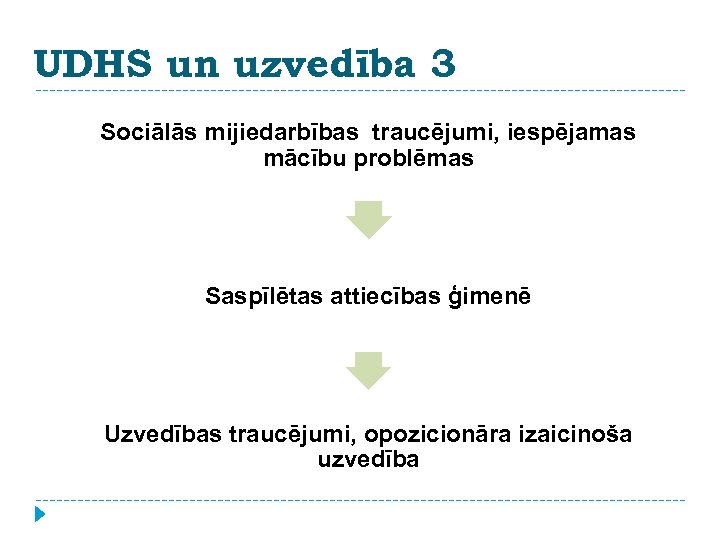 UDHS un uzvedība 3

Sociālās mijiedarbības traucējumi, iespējamas mācību problēmas

Saspīlētas attiecības ģimenē

Uzvedības traucējumi, opozicionāra izaicinoša uzvedība